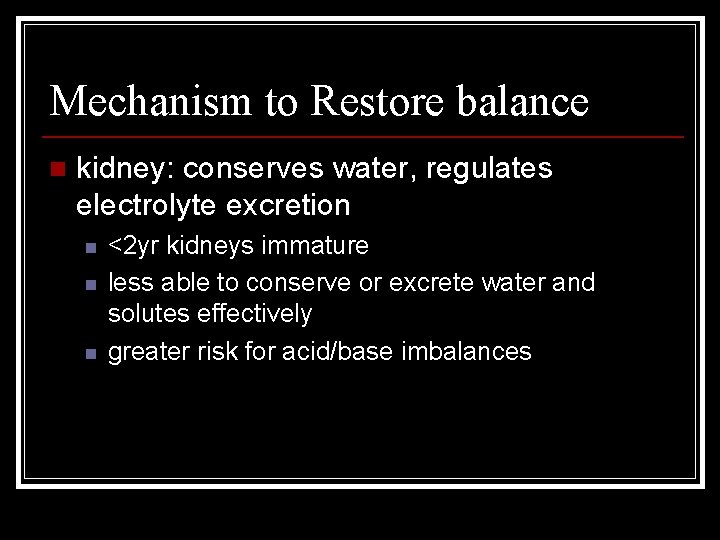 Mechanism to Restore balance

kidney: conserves water, regulates electrolyte excretion

<2yr kidneys immature

less able to conserve or excrete water and solutes effectively

greater risk for acid/base imbalances